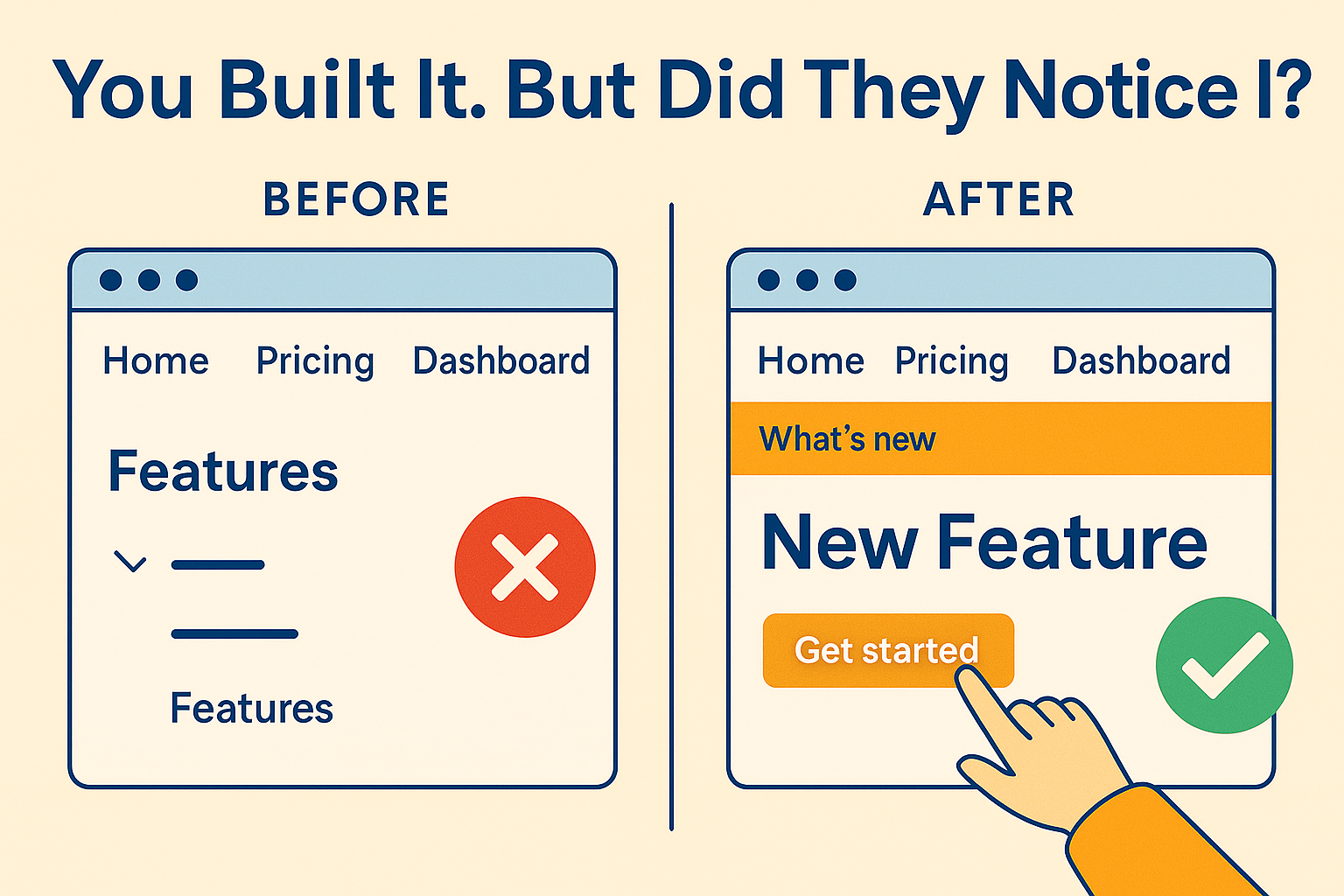 You Built It. But Did They Notice I?

BEFORE

Home Pricing Dashboard

Features

Features

AFTER

Home Pricing Dashboard

What's new

New Feature

Get started